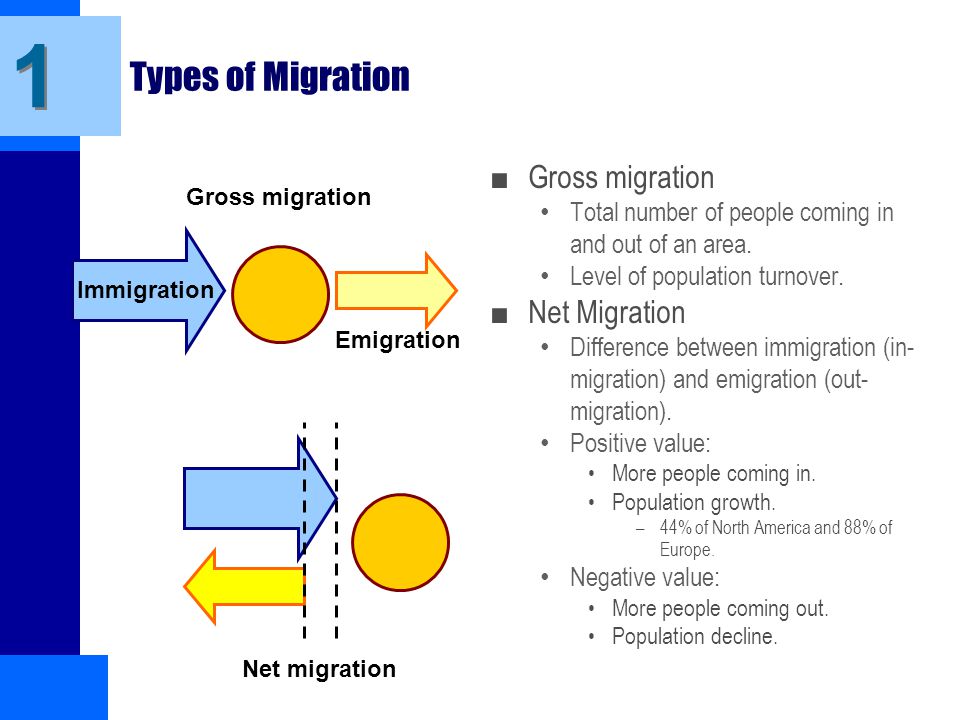 1

Types of Migration

Gross migration

Immigration

Emigration

Net migration

■ Gross migration
• Total number of people coming in and out of an area.
• Level of population turnover.

■ Net Migration
• Difference between immigration (in-migration) and emigration (out-migration).
• Positive value:
• More people coming in.
• Population growth.
– 44% of North America and 88% of Europe.
• Negative value:
• More people coming out.
• Population decline.